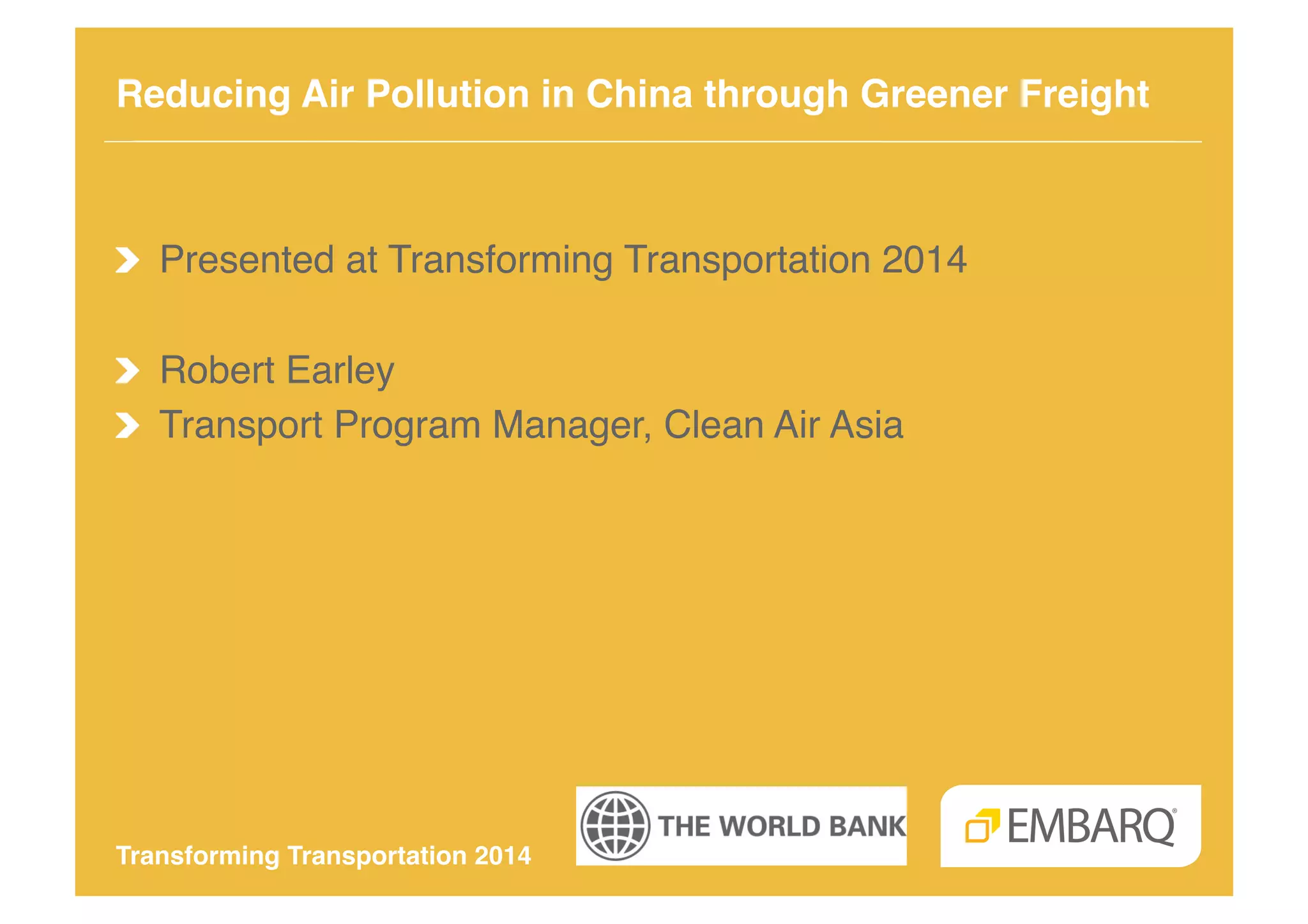 Reducing Air Pollution in China through Greener Freight

Presented at Transforming Transportation 2014

Robert Earley

Transport Program Manager, Clean Air Asia

Transforming Transportation 2014

THE WORLD BANK

EMBARQ®